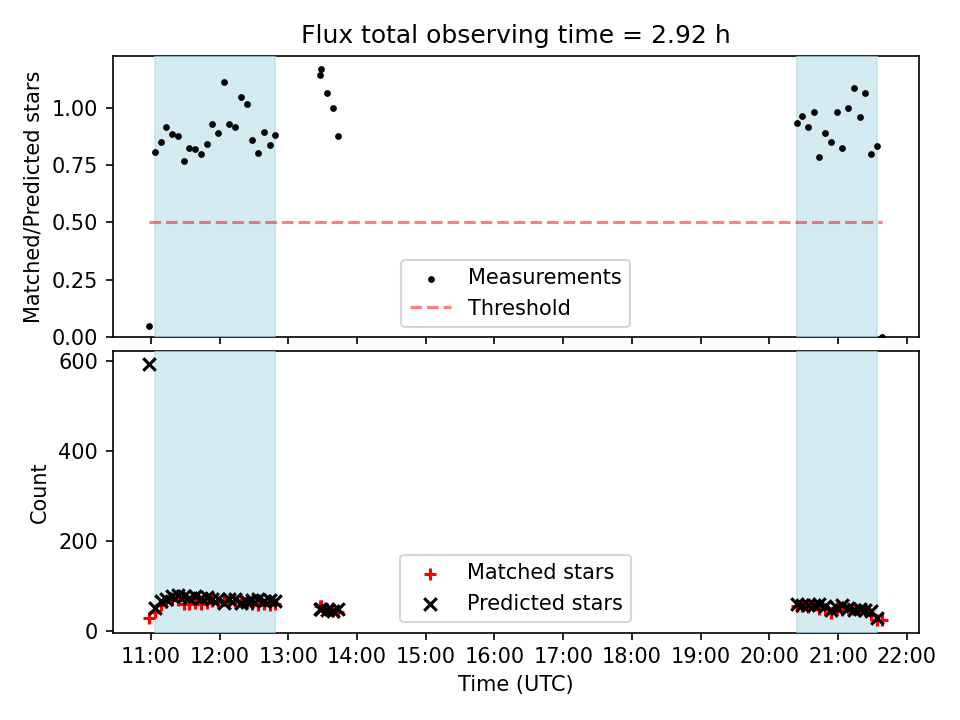 Flux total observing time = 2.92 h

Matched/Predicted stars

1.00
0.75
0.50
0.25
0.00

Measurements
Threshold

Count

600
400
200
0

Matched stars
Predicted stars

11:00 12:00 13:00 14:00 15:00 16:00 17:00 18:00 19:00 20:00 21:00 22:00

Time (UTC)